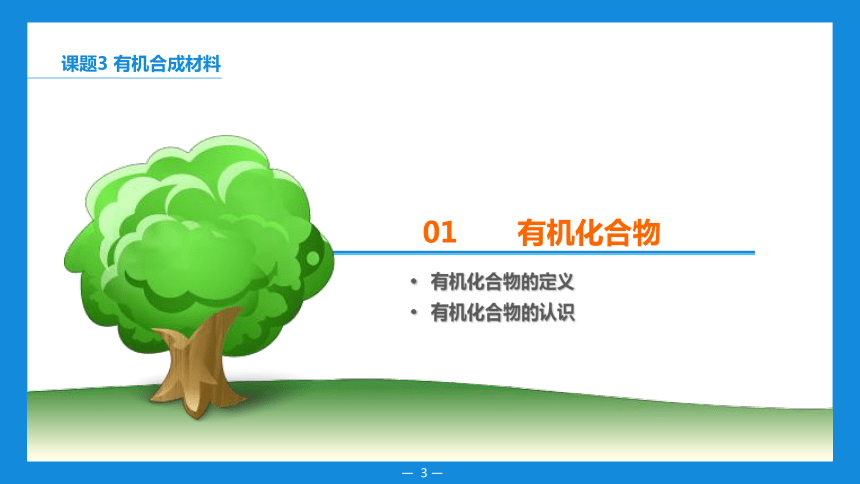 课题3 有机合成材料

01 有机化合物

• 有机化合物的定义
• 有机化合物的认识

— 3 —